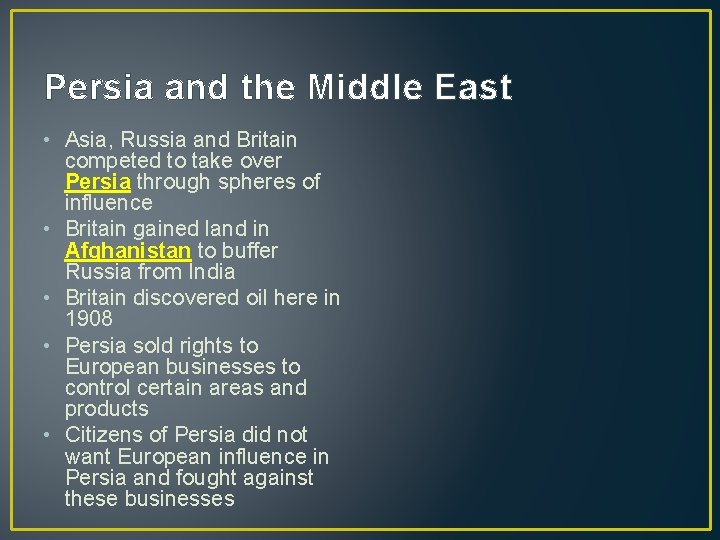 Persia and the Middle East

• Asia, Russia and Britain competed to take over Persia through spheres of influence
• Britain gained land in Afghanistan to buffer Russia from India
• Britain discovered oil here in 1908
• Persia sold rights to European businesses to control certain areas and products
• Citizens of Persia did not want European influence in Persia and fought against these businesses